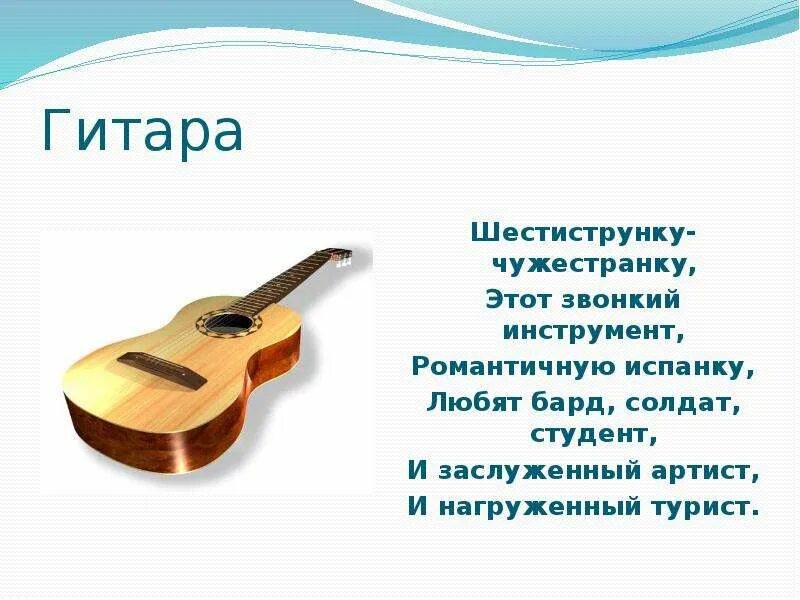 Гитара

Шестиструнку-чужестранку,
Этот звонкий инструмент,
Романтичную испанку,
Любят бард, солдат, студент,
И заслуженный артист,
И нагруженный турист.